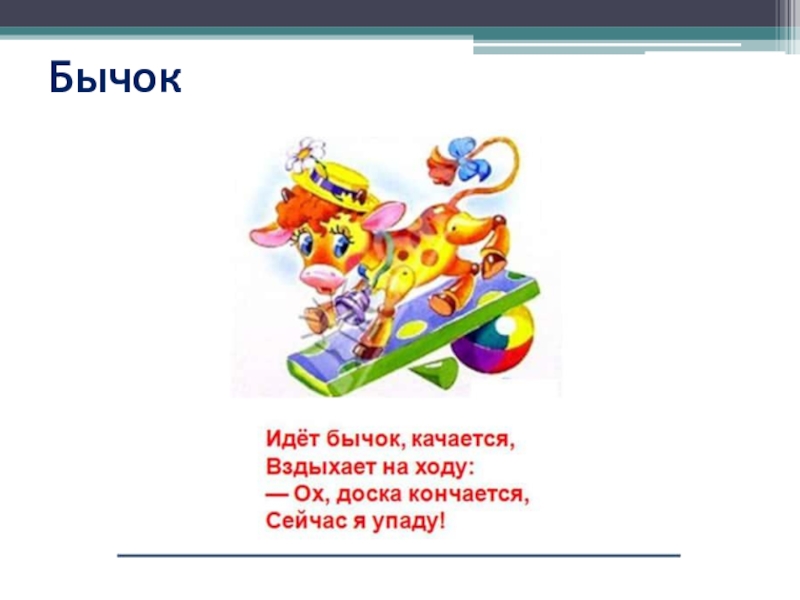 Бычок

Идёт бычок, качается,
Вздыхает на ходу:
— Ох, доска кончается,
Сейчас я упаду!